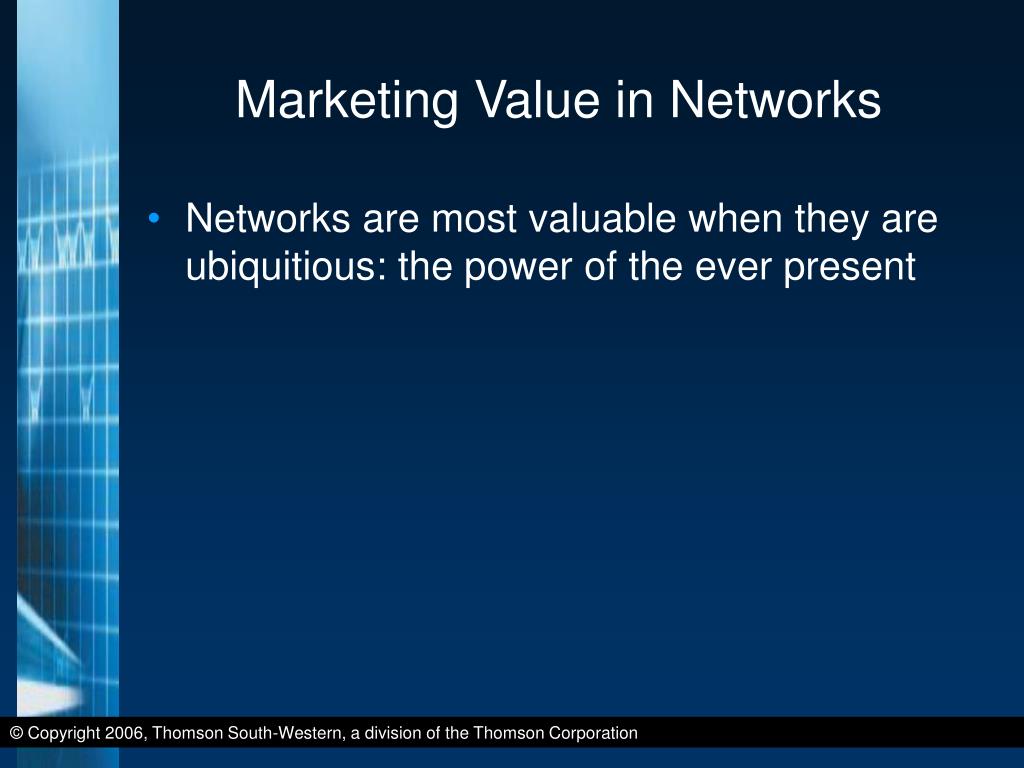 Marketing Value in Networks

• Networks are most valuable when they are ubiquitious: the power of the ever present

© Copyright 2006, Thomson South-Western, a division of the Thomson Corporation